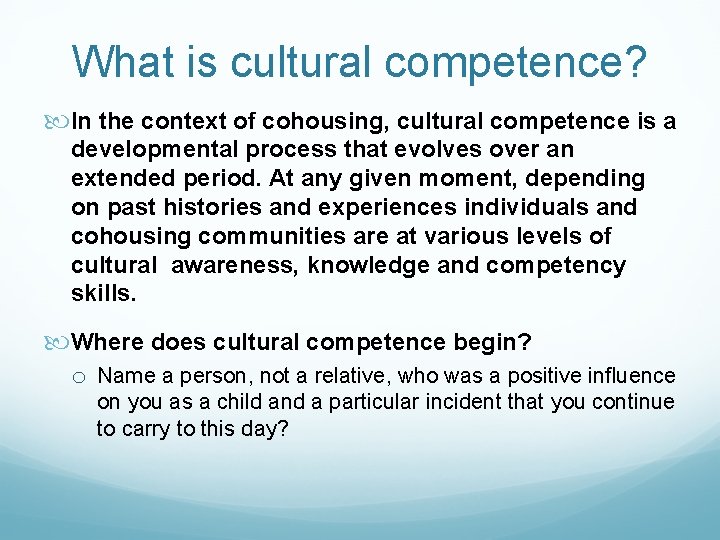 What is cultural competence?

In the context of cohousing, cultural competence is a developmental process that evolves over an extended period. At any given moment, depending on past histories and experiences individuals and cohousing communities are at various levels of cultural awareness, knowledge and competency skills.

Where does cultural competence begin?

o Name a person, not a relative, who was a positive influence on you as a child and a particular incident that you continue to carry to this day?